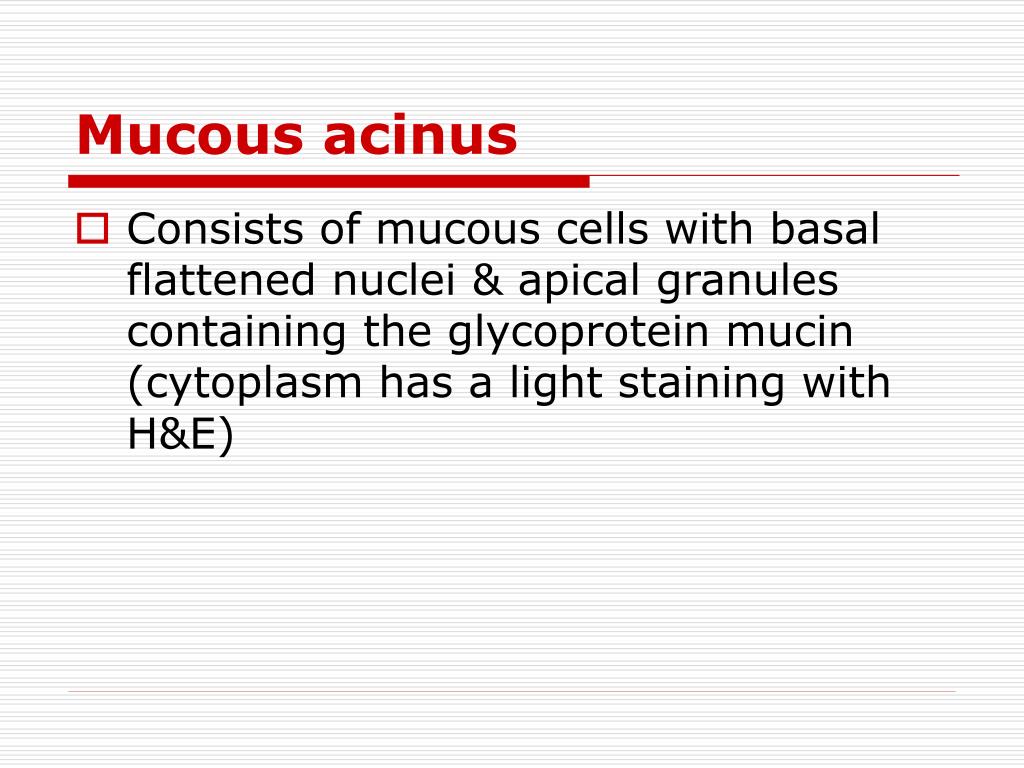 Mucous acinus

Consists of mucous cells with basal flattened nuclei & apical granules containing the glycoprotein mucin (cytoplasm has a light staining with H&E)